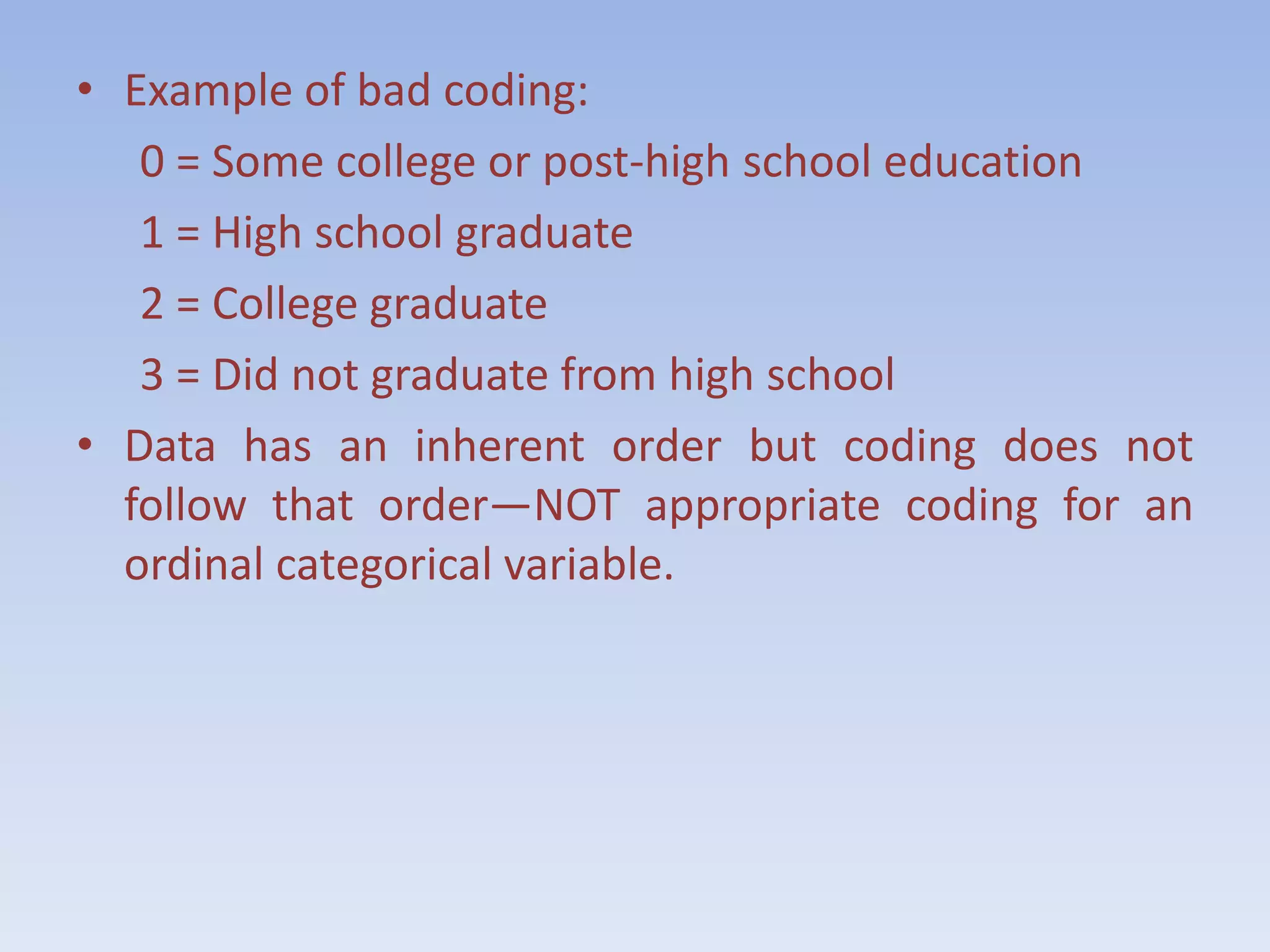 • Example of bad coding:

0 = Some college or post-high school education

1 = High school graduate

2 = College graduate

3 = Did not graduate from high school

• Data has an inherent order but coding does not follow that order—NOT appropriate coding for an ordinal categorical variable.